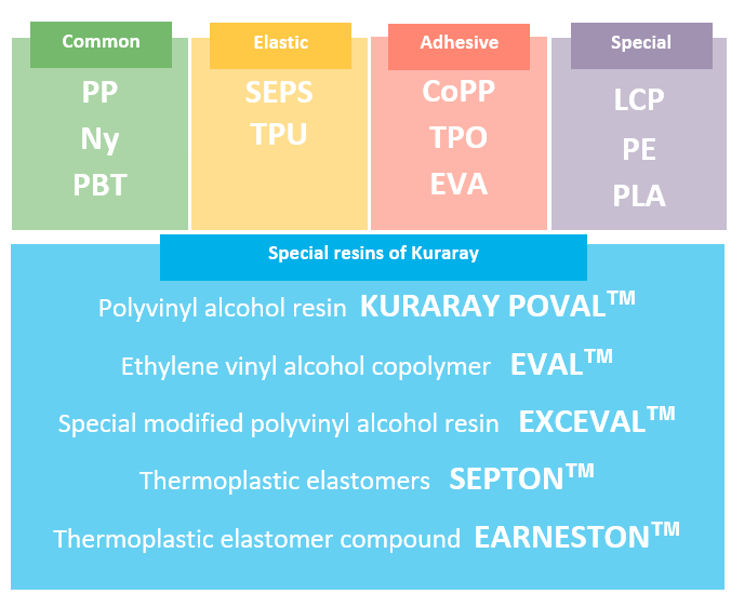 Common
PP
Ny
PBT

Elastic
SEPS
TPU

Adhesive
CoPP
TPO
EVA

Special
LCP
PE
PLA

Special resins of Kuraray

Polyvinyl alcohol resin KURARAY POVAL™

Ethylene vinyl alcohol copolymer EVAL™

Special modified polyvinyl alcohol resin EXCEVAL™

Thermoplastic elastomers SEPTON™

Thermoplastic elastomer compound EARNESTON™